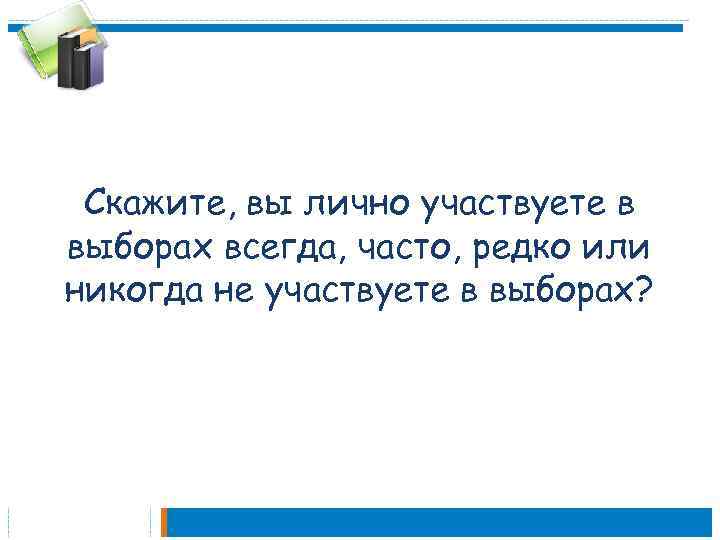 Скажите, вы лично участвуете в выборах всегда, часто, редко или никогда не участвуете в выборах?